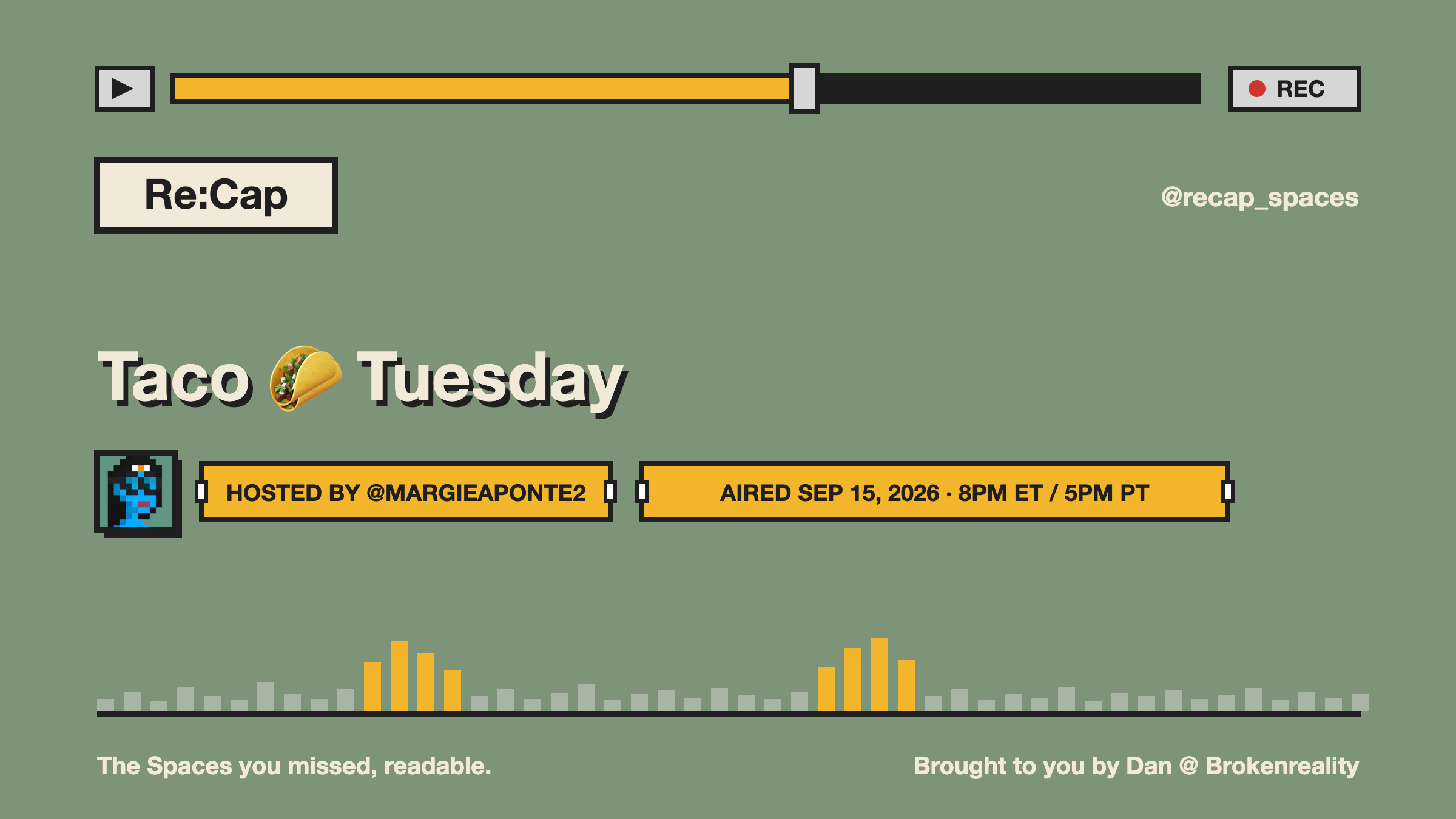 REC

Re:Cap

@recap_spaces

Taco 🌮 Tuesday

HOSTED BY @MARGIEAPONTE2

AIRED SEP 15, 2026 · 8PM ET / 5PM PT

The Spaces you missed, readable.

Brought to you by Dan @ Brokenreality